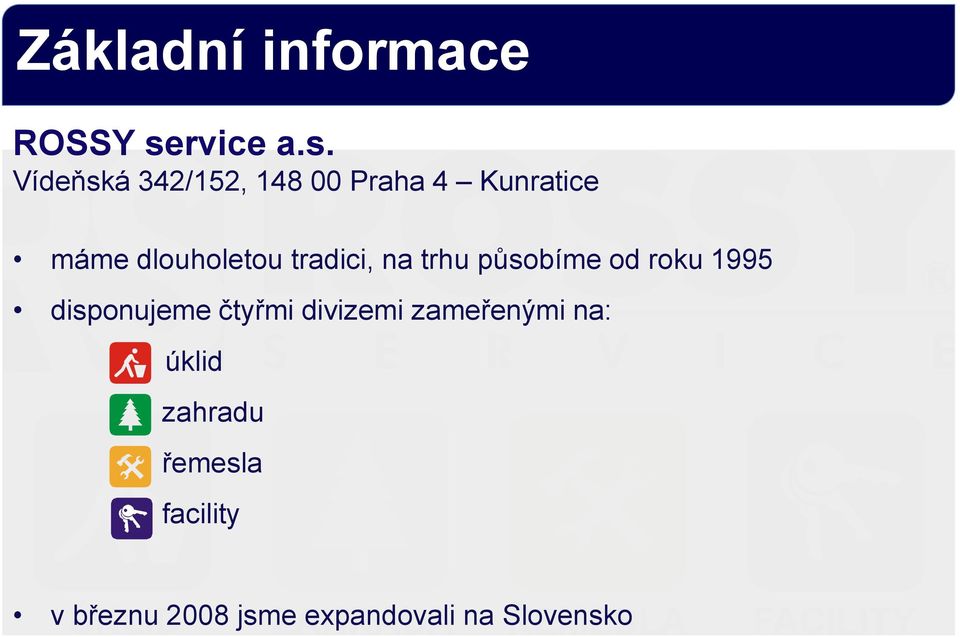 Základní informace

ROSSY service a.s.
Vídeňská 342/152, 148 00 Praha 4 – Kunratice

• máme dlouholetou tradici, na trhu působíme od roku 1995
• disponujeme čtyřmi divizemi zaměřenými na:
úklid
zahradu
řemesla
facility

• v březnu 2008 jsme expandovali na Slovensko